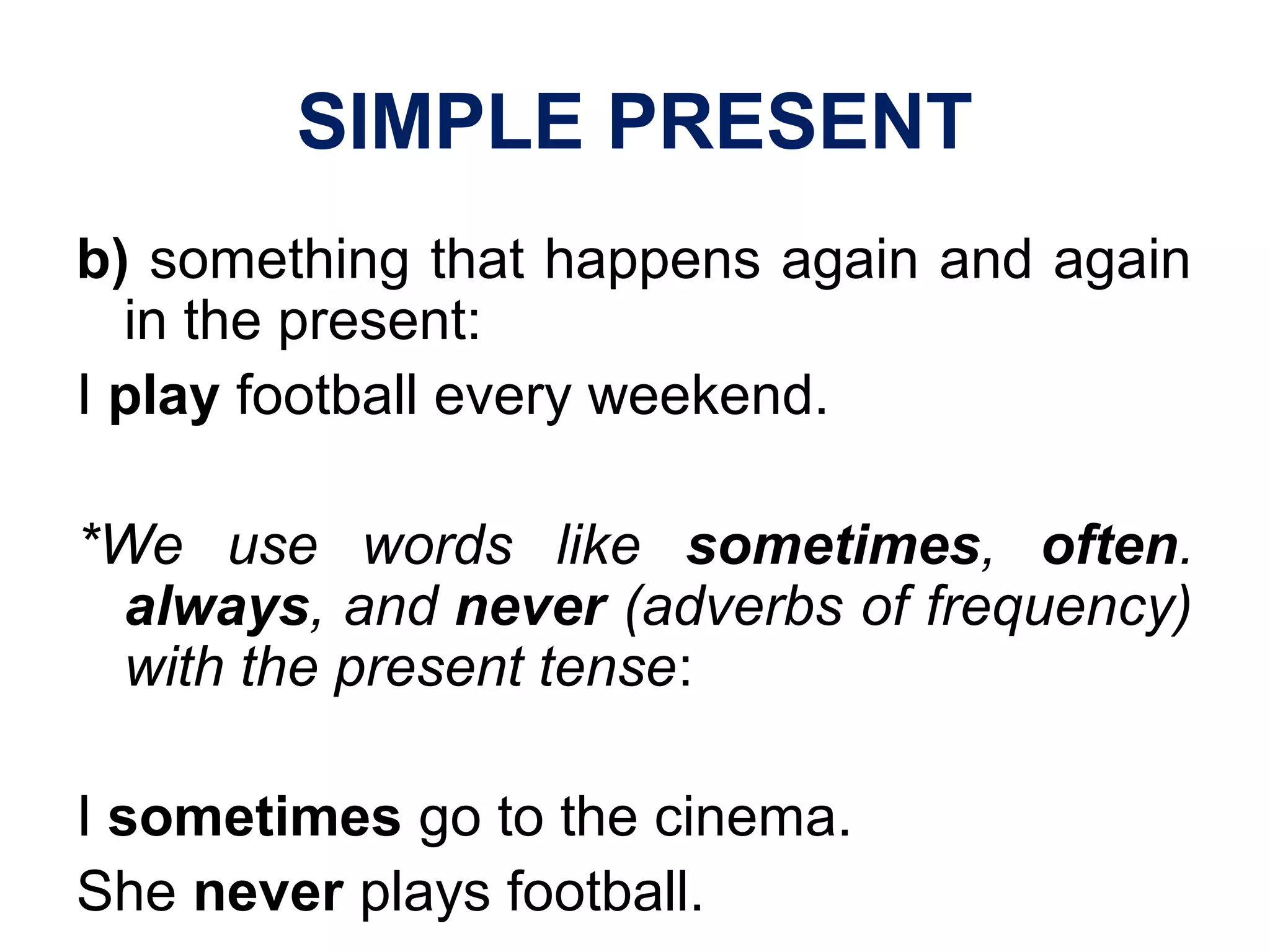 SIMPLE PRESENT

b) something that happens again and again in the present:

I play football every weekend.

*We use words like sometimes, often. always, and never (adverbs of frequency) with the present tense:

I sometimes go to the cinema.

She never plays football.